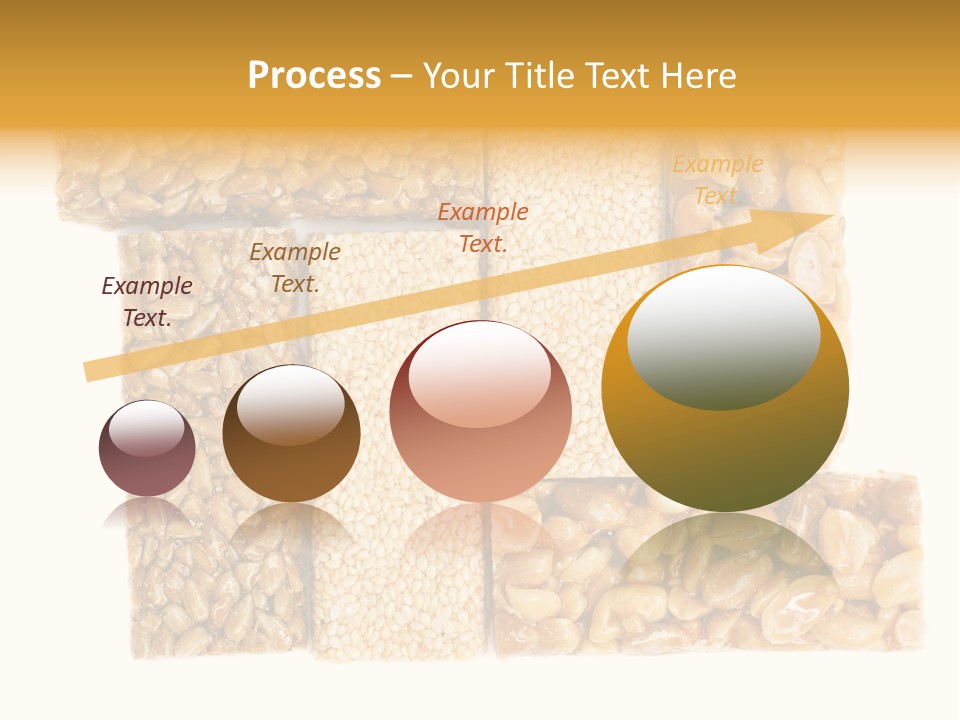 Process – Your Title Text Here

Example Text.

Example Text.

Example Text.

Example Text.